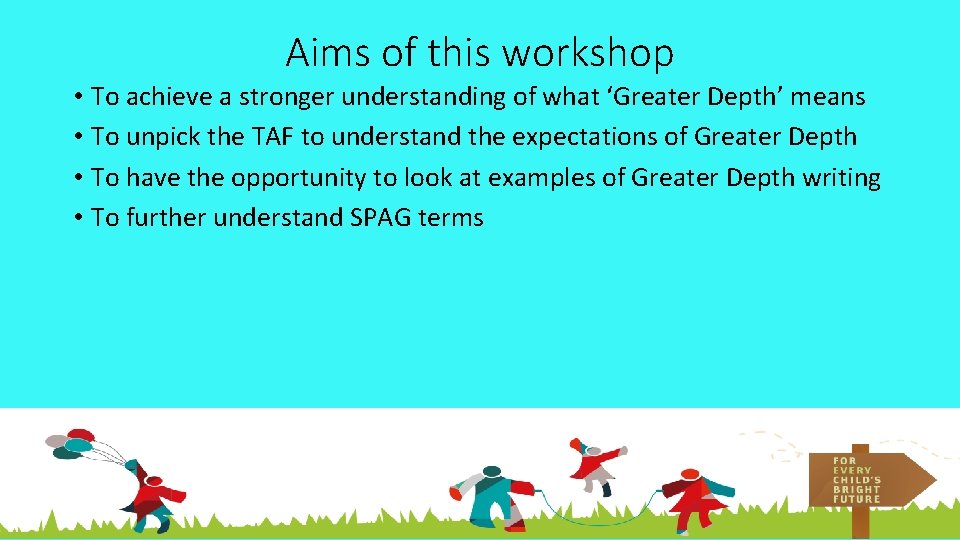 Aims of this workshop

• To achieve a stronger understanding of what ‘Greater Depth’ means
• To unpick the TAF to understand the expectations of Greater Depth
• To have the opportunity to look at examples of Greater Depth writing
• To further understand SPAG terms

FOR EVERY CHILD'S BRIGHT FUTURE